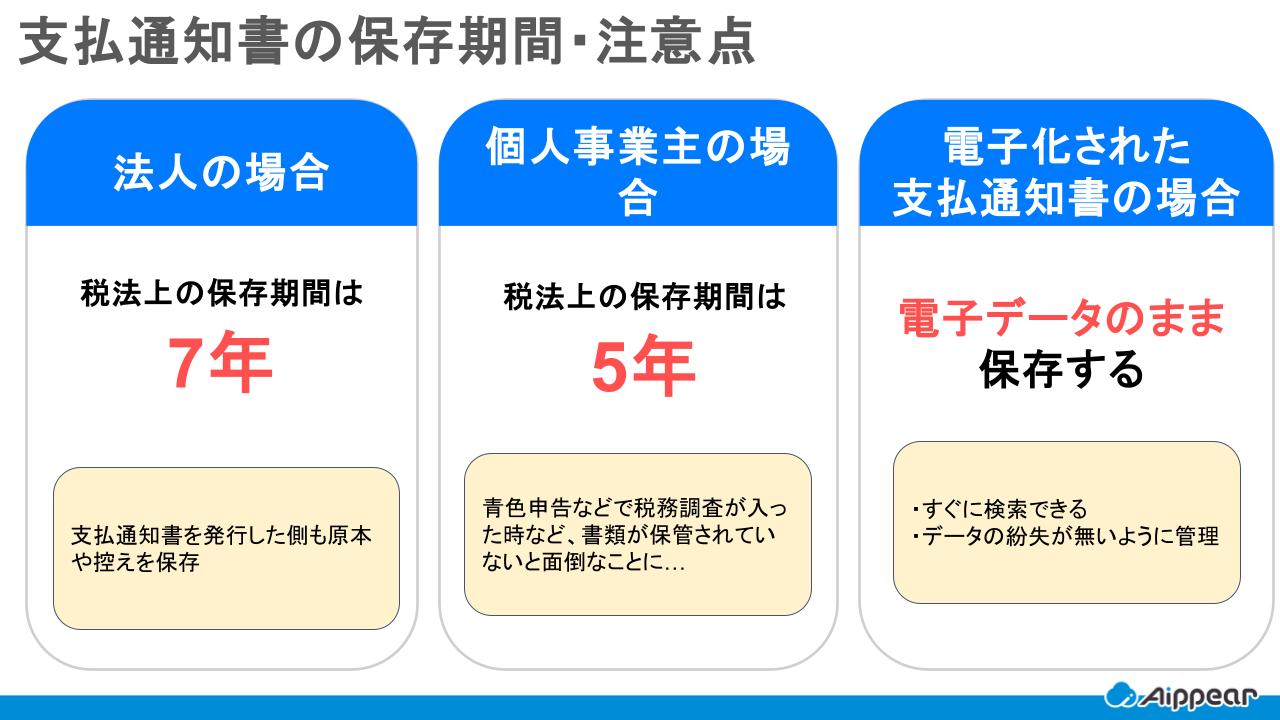 支払通知書の保存期間・注意点

法人の場合

税法上の保存期間は

7年

支払通知書を発行した側も原本や控えを保存

個人事業主の場合

税法上の保存期間は

5年

青色申告などで税務調査が入った時など、書類が保管されていないと面倒なことに…

電子化された支払通知書の場合

電子データのまま保存する

・すぐに検索できる
・データの紛失が無いように管理

Aippear